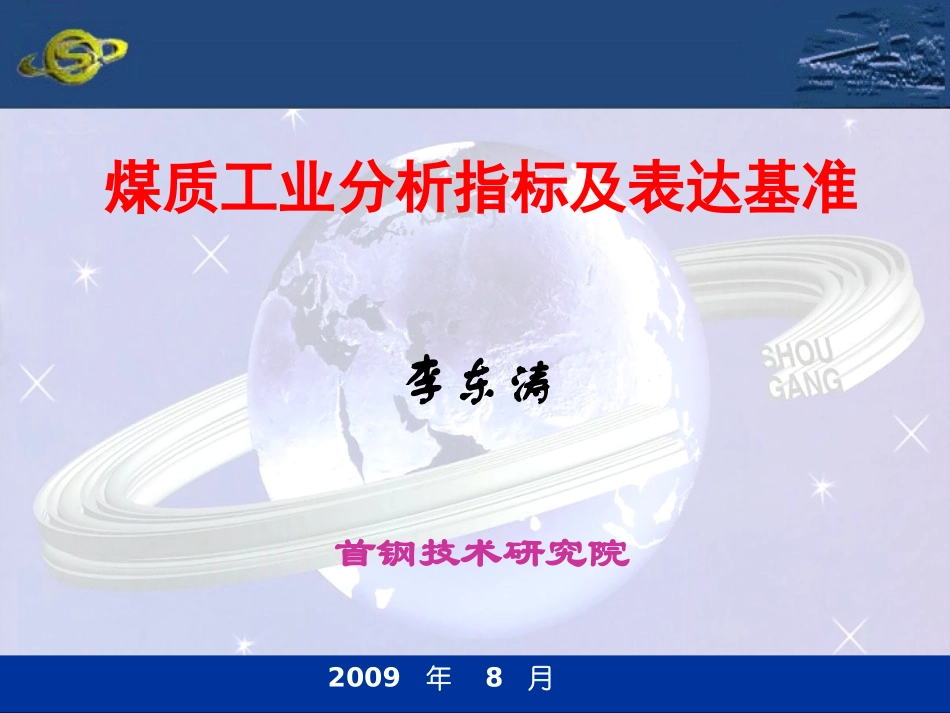 煤质工业分析指标及表达基准

SHOU GANG

李东涛

首钢技术研究院

2009 年 8 月